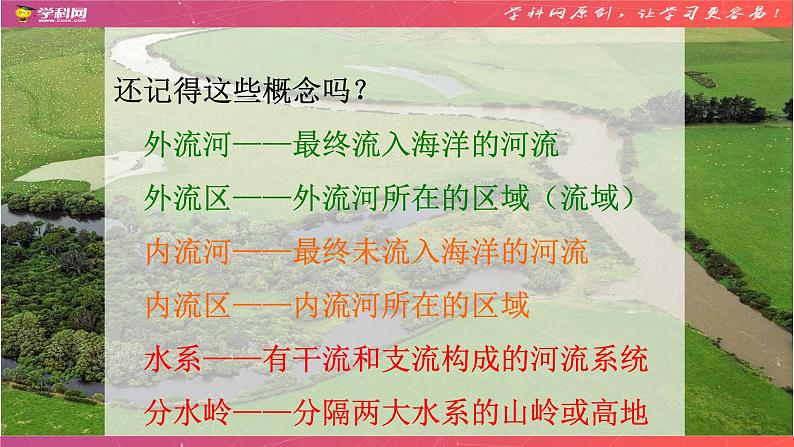 学科网
www.zxxk.com

学科网原创，让学习更容易！

还记得这些概念吗？

外流河——最终流入海洋的河流

外流区——外流河所在的区域（流域）

内流河——最终未流入海洋的河流

内流区——内流河所在的区域

水系——有干流和支流构成的河流系统

分水岭——分隔两大水系的山岭或高地